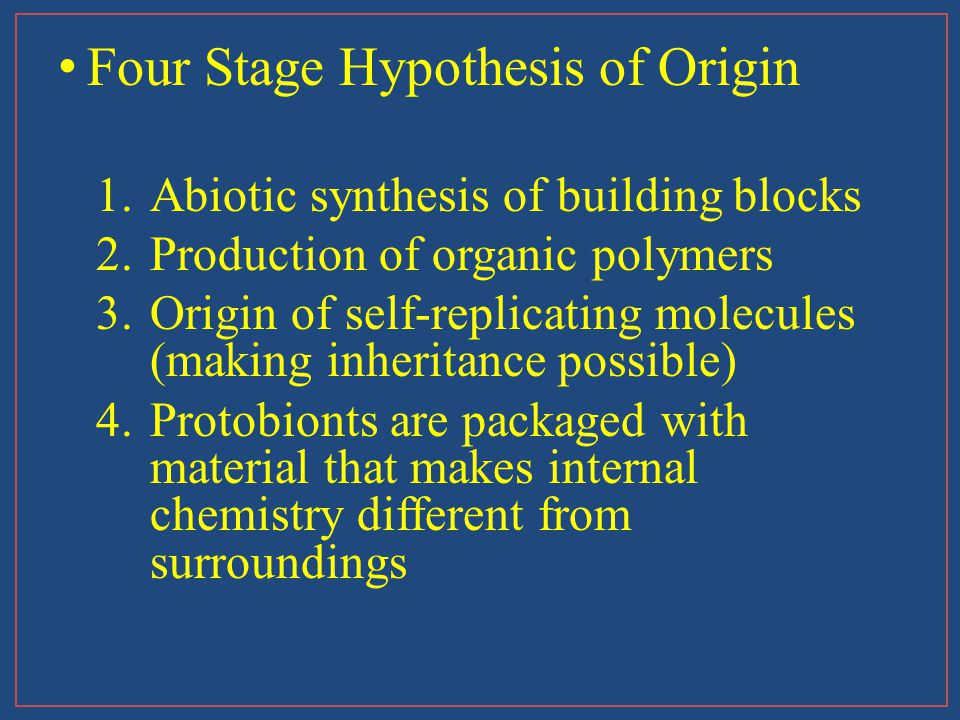 • Four Stage Hypothesis of Origin

1. Abiotic synthesis of building blocks
2. Production of organic polymers
3. Origin of self-replicating molecules (making inheritance possible)
4. Protobionts are packaged with material that makes internal chemistry different from surroundings